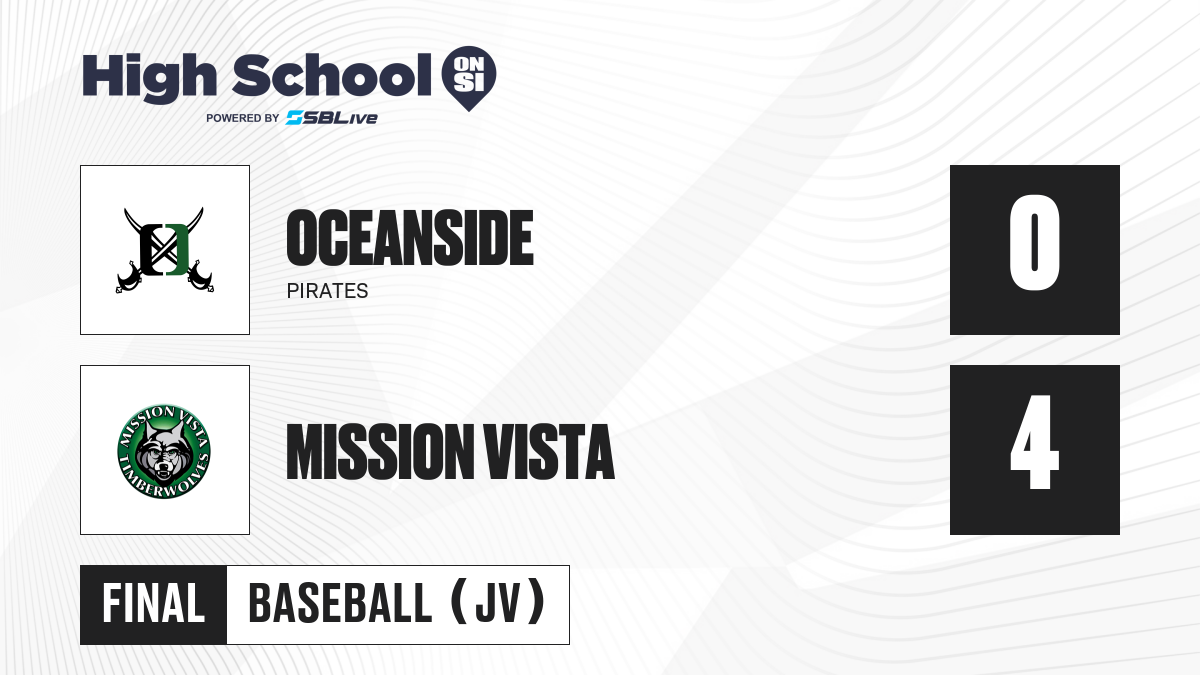 High School ON SI
POWERED BY SBLive

OCEANSIDE
PIRATES
0

MISSION VISTA TIMBERWOLVES

MISSION VISTA
4

FINAL BASEBALL (JV)